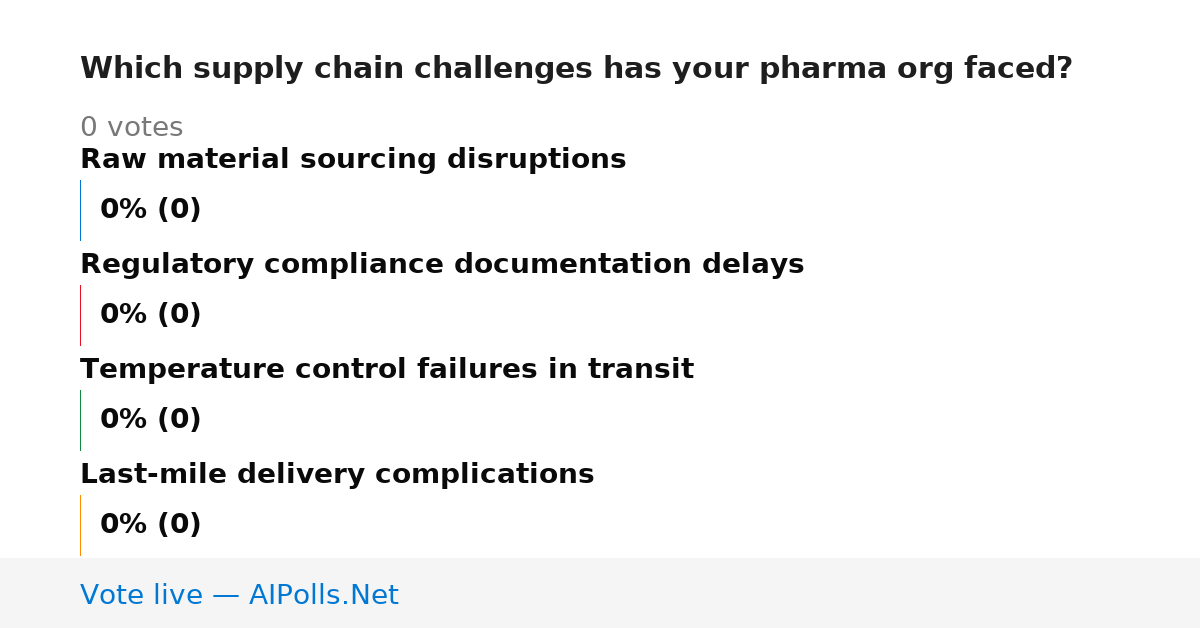 Which supply chain challenges has your pharma org faced?

0 votes

Raw material sourcing disruptions

0% (0)

Regulatory compliance documentation delays

0% (0)

Temperature control failures in transit

0% (0)

Last-mile delivery complications

0% (0)

Vote live — AIPolls.Net